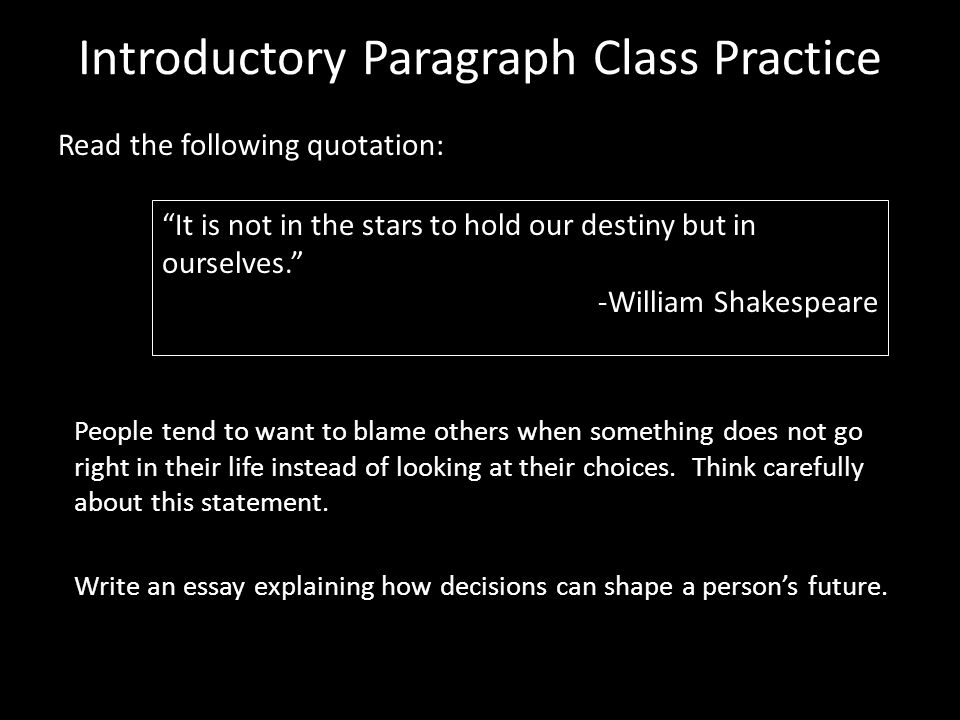 Introductory Paragraph Class Practice

Read the following quotation:

“It is not in the stars to hold our destiny but in ourselves.”
-William Shakespeare

People tend to want to blame others when something does not go right in their life instead of looking at their choices. Think carefully about this statement.

Write an essay explaining how decisions can shape a person’s future.